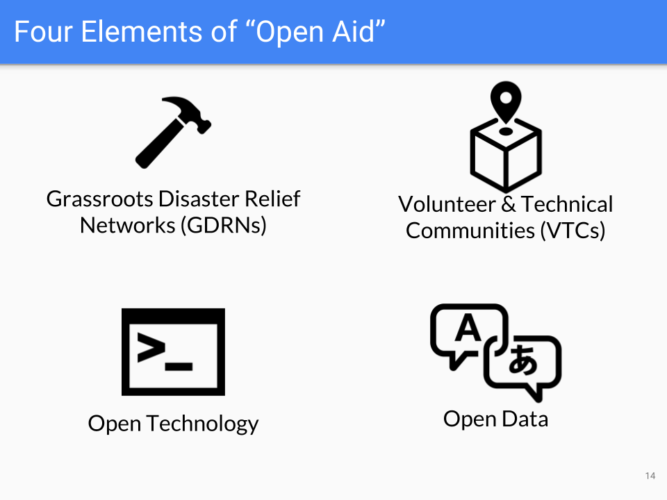 Four Elements of “Open Aid”

Grassroots Disaster Relief Networks (GDRNs)

Volunteer & Technical Communities (VTCs)

>_

Open Technology

A

あ

Open Data

14